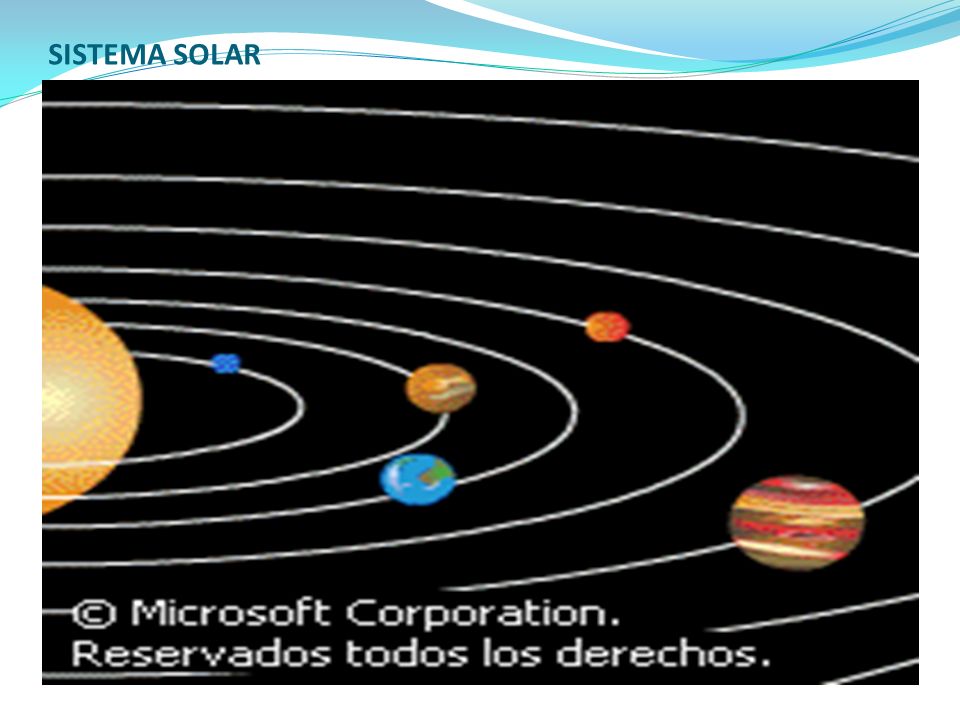 SISTEMA SOLAR

© Microsoft Corporation.
Reservados todos los derechos.